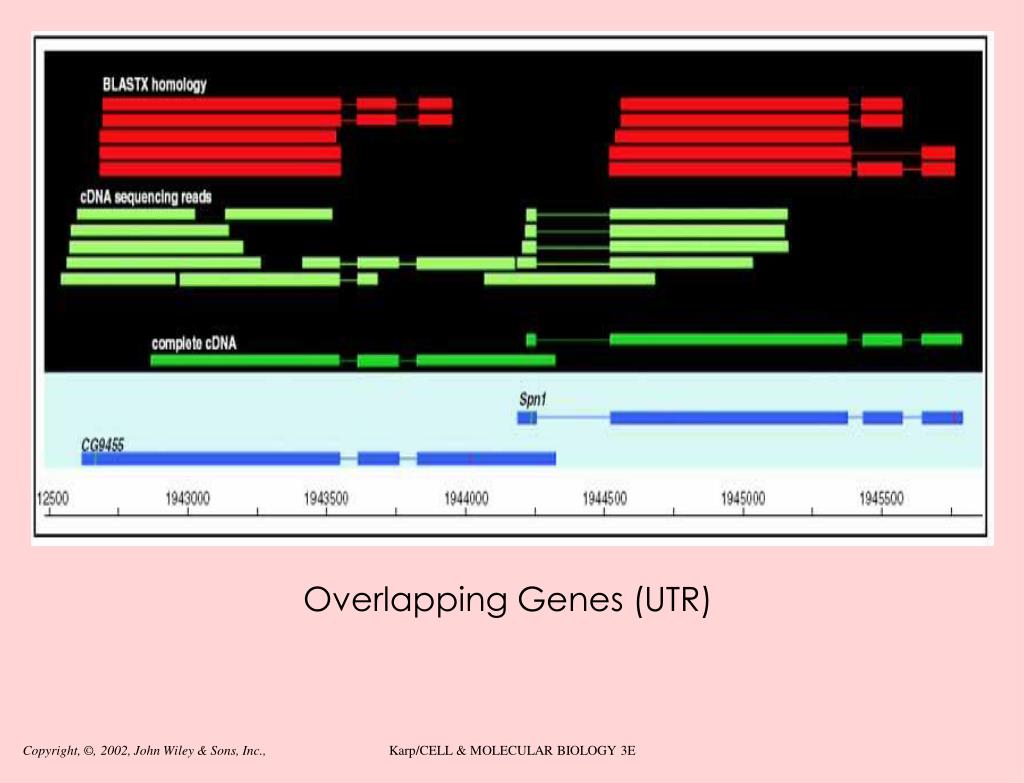 BLASTX homology

cDNA sequencing reads

complete cDNA

Spn1

CG9455

12500 1943000 1943500 1944000 1944500 1945000 1945500

Overlapping Genes (UTR)

Copyright, ©, 2002, John Wiley & Sons, Inc., Karp/CELL & MOLECULAR BIOLOGY 3E